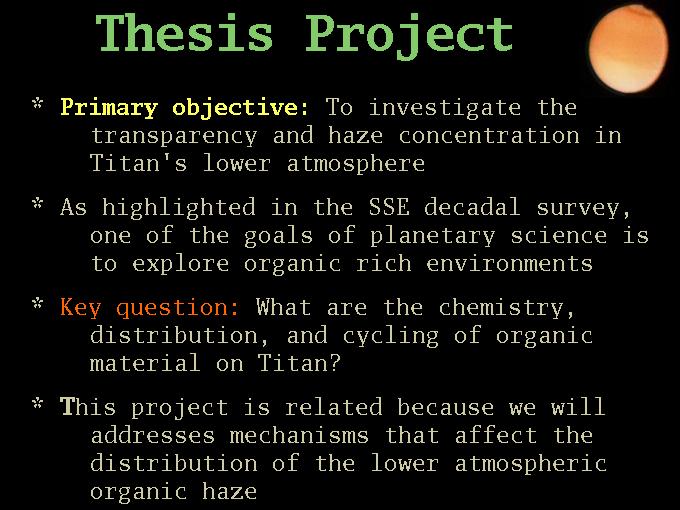 Thesis Project

* Primary objective: To investigate the transparency and haze concentration in Titan's lower atmosphere

* As highlighted in the SSE decadal survey, one of the goals of planetary science is to explore organic rich environments

* Key question: What are the chemistry, distribution, and cycling of organic material on Titan?

* This project is related because we will addresses mechanisms that affect the distribution of the lower atmospheric organic haze